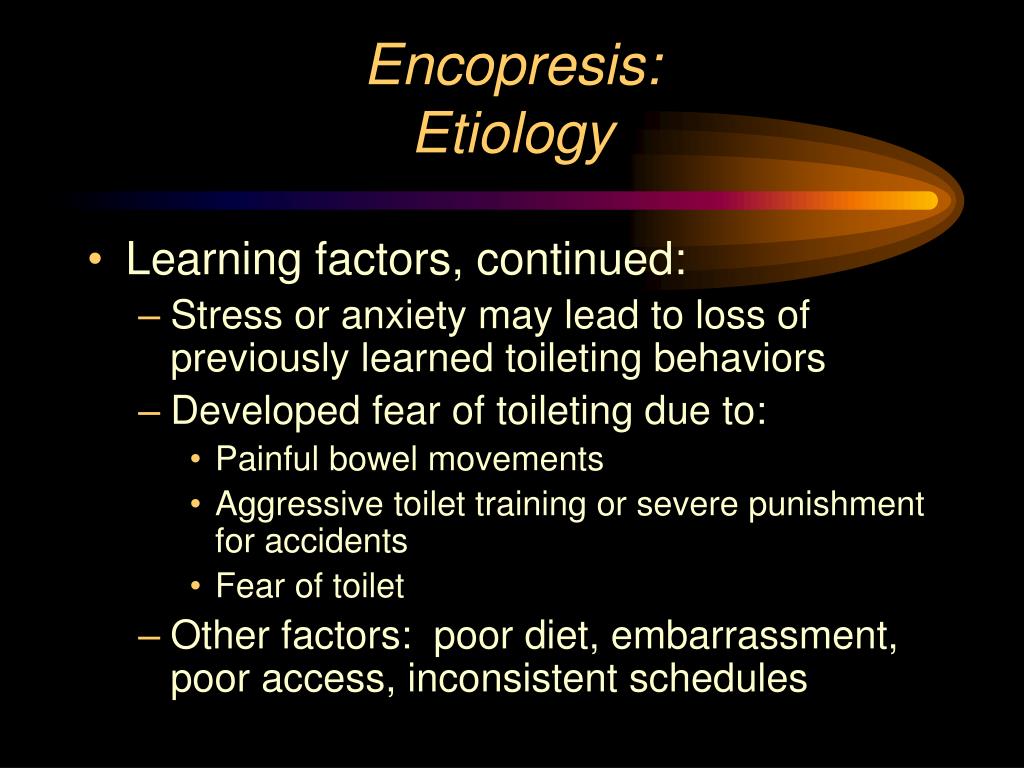 Encopresis:
Etiology

• Learning factors, continued:
– Stress or anxiety may lead to loss of previously learned toileting behaviors
– Developed fear of toileting due to:
• Painful bowel movements
• Aggressive toilet training or severe punishment for accidents
• Fear of toilet
– Other factors: poor diet, embarrassment, poor access, inconsistent schedules